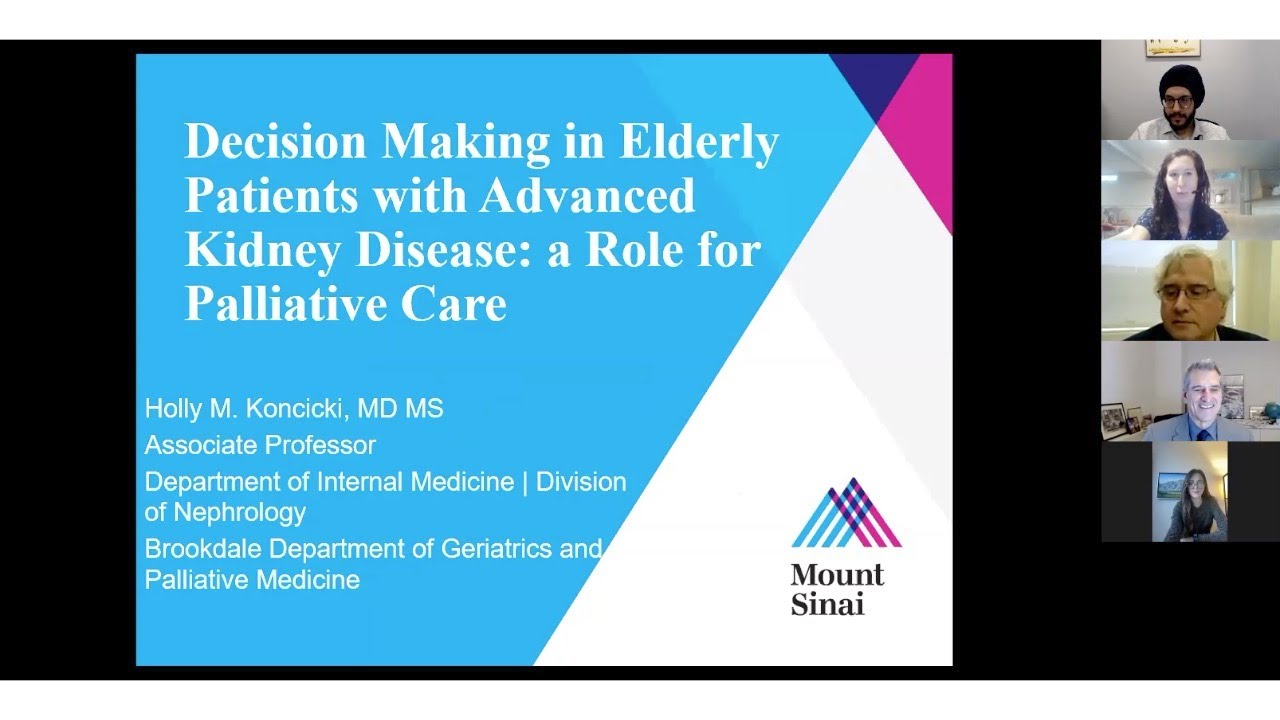 Decision Making in Elderly Patients with Advanced Kidney Disease: a Role for Palliative Care

Holly M. Koncicki, MD MS

Associate Professor

Department of Internal Medicine | Division of Nephrology

Brookdale Department of Geriatrics and Palliative Medicine

Mount Sinai